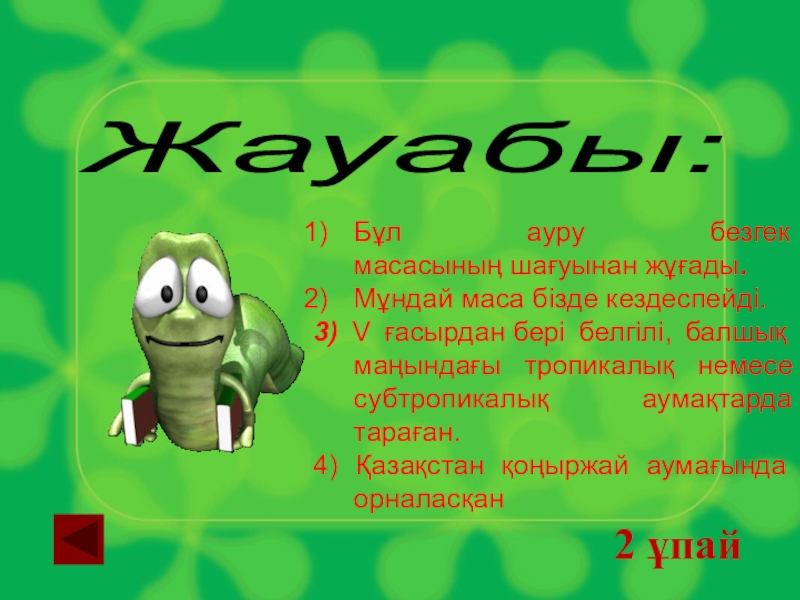 Жауабы:

1) Бұл ауру безгек масасының шағуынан жұғады.
2) Мұндай маса бізде кездеспейді.
3) V ғасырдан бері белгілі, балшық маңындағы тропикалық немесе субтропикалық аумақтарда тараған.
4) Қазақстан қоңыржай аумағында орналасқан

2 ұпай